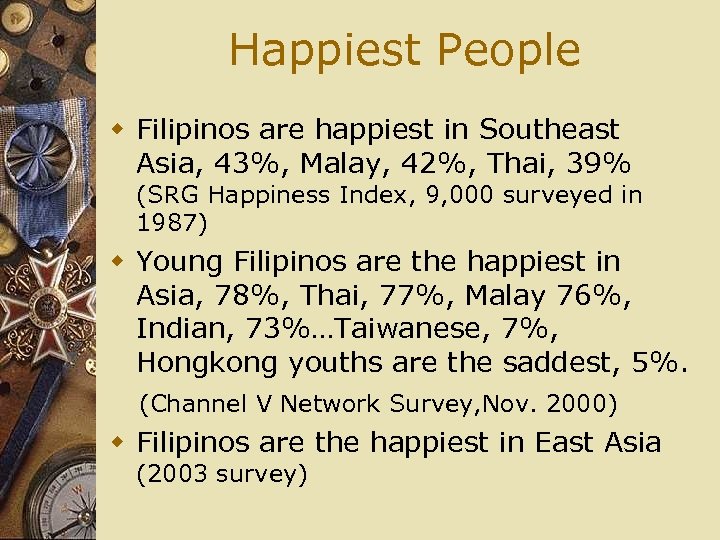 Happiest People

Filipinos are happiest in Southeast Asia, 43%, Malay, 42%, Thai, 39% (SRG Happiness Index, 9,000 surveyed in 1987)

Young Filipinos are the happiest in Asia, 78%, Thai, 77%, Malay 76%, Indian, 73%…Taiwanese, 7%, Hongkong youths are the saddest, 5%.

(Channel V Network Survey,Nov. 2000)

Filipinos are the happiest in East Asia (2003 survey)